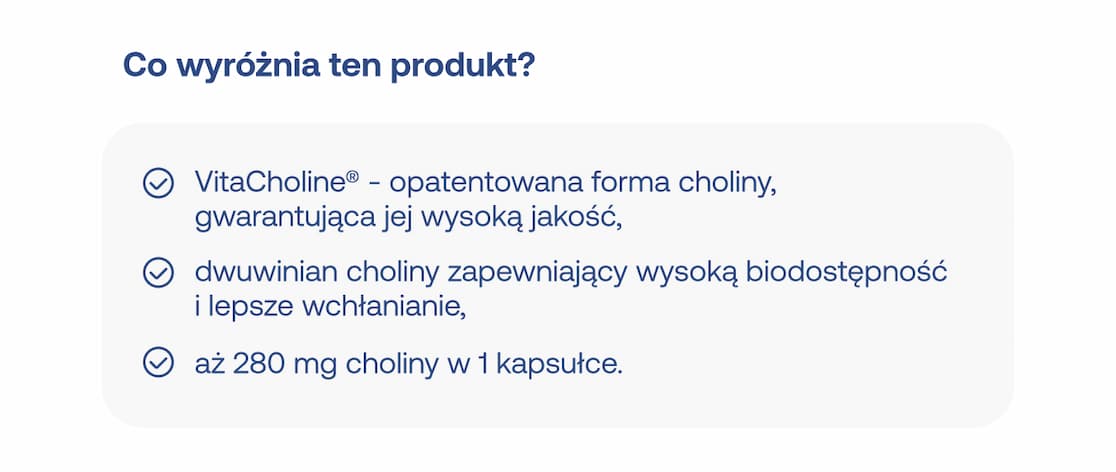 Co wyróżnia ten produkt?

VitaCholine® - opatentowana forma choliny, gwarantująca jej wysoką jakość,

dwuwinian choliny zapewniający wysoką biodostępność i lepsze wchłanianie,

aż 280 mg choliny w 1 kapsułce.